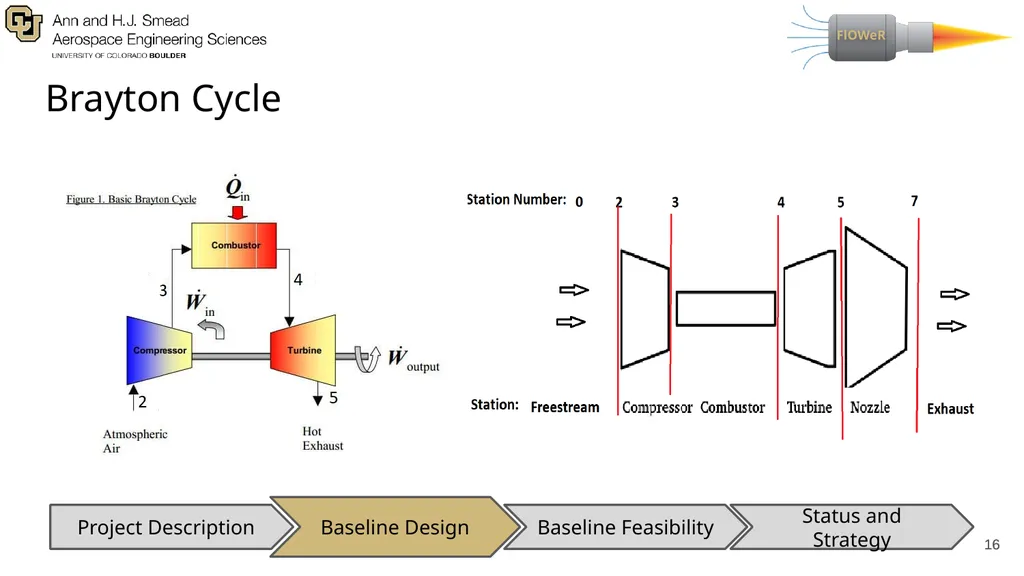 Ann and H.J. Smead
Aerospace Engineering Sciences
UNIVERSITY OF COLORADO BOULDER

FlOWeR

Brayton Cycle

Figure 1. Basic Brayton Cycle

$\dot{Q}_{in}$

Combustor

3

4

$\dot{W}_{in}$

Compressor

Turbine

$\dot{W}_{output}$

2

5

Atmospheric Air

Hot Exhaust

Station Number: 0 2 3 4 5 7

Station: Freestream Compressor Combustor Turbine Nozzle Exhaust

Project Description

Baseline Design

Baseline Feasibility

Status and Strategy

16